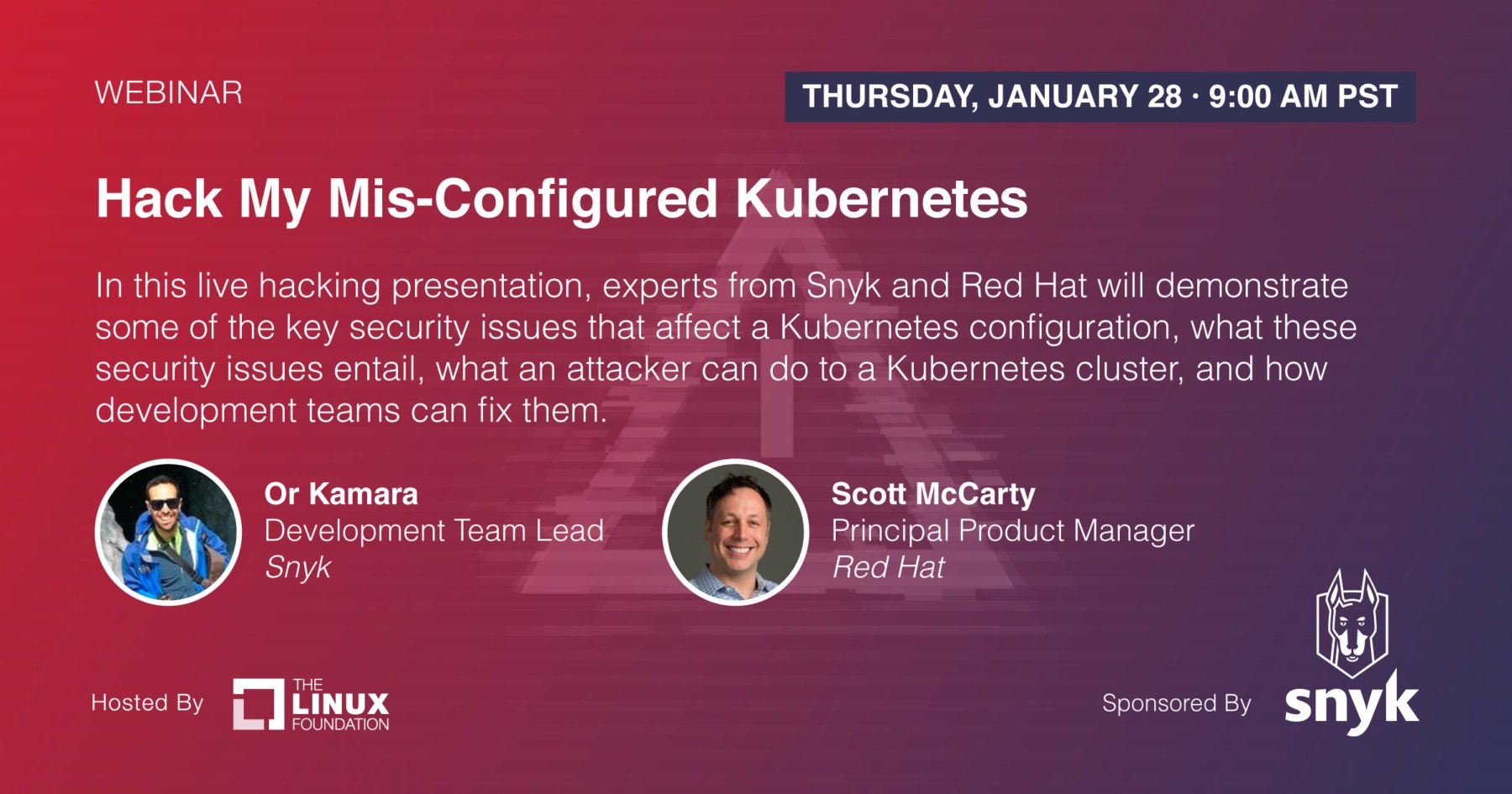 WEBINAR

THURSDAY, JANUARY 28 · 9:00 AM PST

Hack My Mis-Configured Kubernetes

In this live hacking presentation, experts from Snyk and Red Hat will demonstrate some of the key security issues that affect a Kubernetes configuration, what these security issues entail, what an attacker can do to a Kubernetes cluster, and how development teams can fix them.

Or Kamara
Development Team Lead
Snyk

Scott McCarty
Principal Product Manager
Red Hat

Hosted By THE LINUX FOUNDATION

Sponsored By snyk